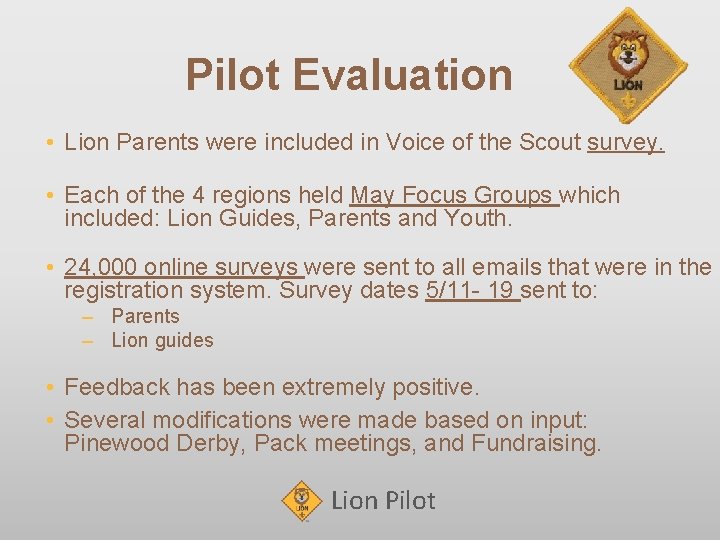 Pilot Evaluation

LION

• Lion Parents were included in Voice of the Scout survey.

• Each of the 4 regions held May Focus Groups which included: Lion Guides, Parents and Youth.

• 24,000 online surveys were sent to all emails that were in the registration system. Survey dates 5/11- 19 sent to:
– Parents
– Lion guides

• Feedback has been extremely positive.
• Several modifications were made based on input: Pinewood Derby, Pack meetings, and Fundraising.

LION

Lion Pilot